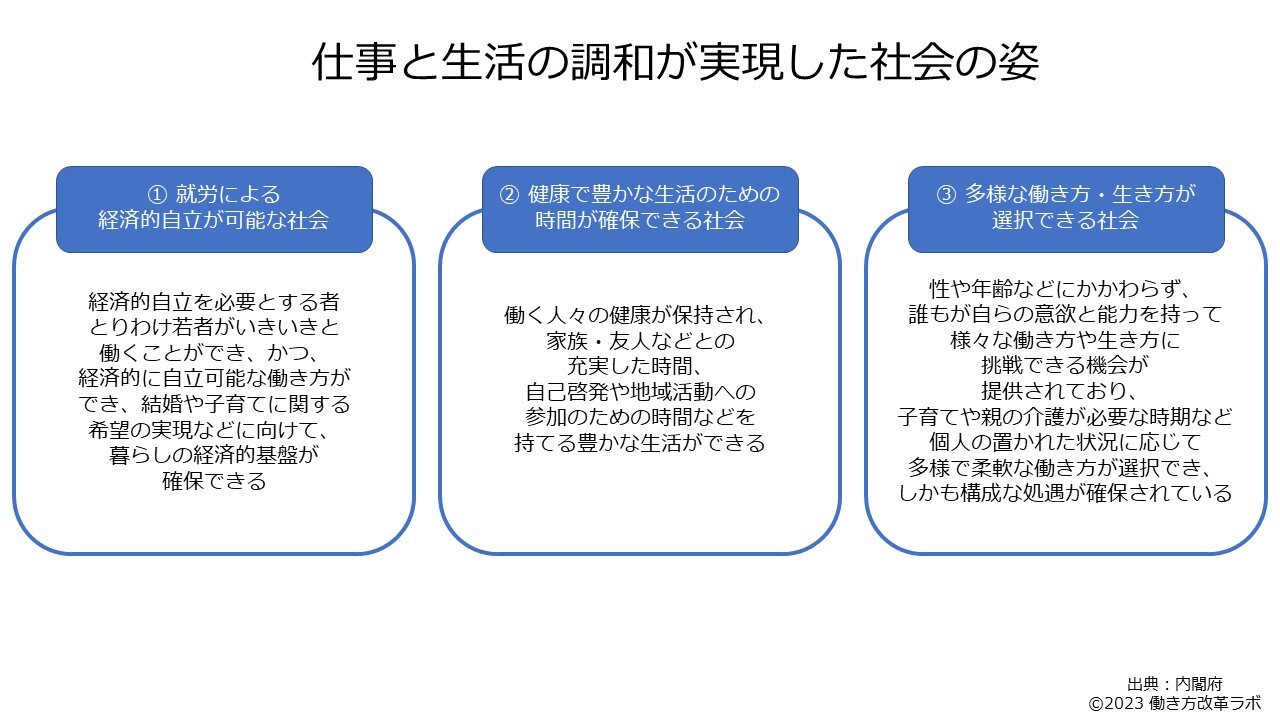 仕事と生活の調和が実現した社会の姿

① 就労による
経済的自立が可能な社会

経済的自立を必要とする者
とりわけ若者がいきいきと
働くことができ、かつ、
経済的に自立可能な働き方が
でき、結婚や子育てに関する
希望の実現などに向けて、
暮らしの経済的基盤が
確保できる

② 健康で豊かな生活のための
時間が確保できる社会

働く人々の健康が保持され、
家族・友人などとの
充実した時間、
自己啓発や地域活動への
参加のための時間などを
持てる豊かな生活ができる

③ 多様な働き方・生き方が
選択できる社会

性や年齢などにかかわらず、
誰もが自らの意欲と能力を持って
様々な働き方や生き方に
挑戦できる機会が
提供されており、
子育てや親の介護が必要な時期など
個人の置かれた状況に応じて
多様で柔軟な働き方が選択でき、
しかも構成な処遇が確保されている

出典：内閣府
©2023 働き方改革ラボ